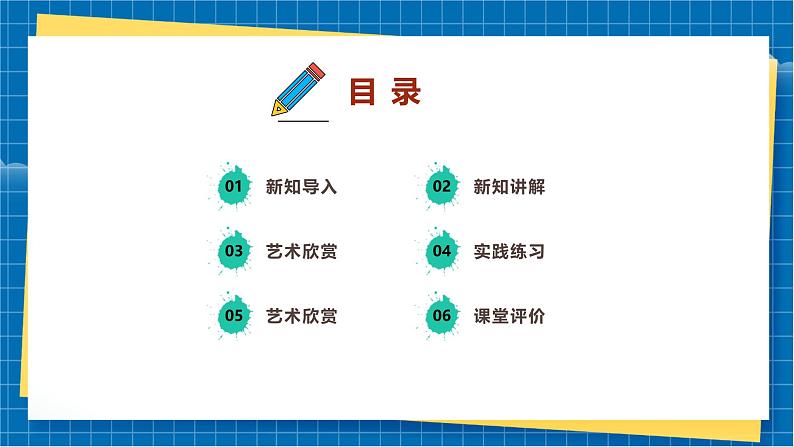 目 录

01 新知导入

02 新知讲解

03 艺术欣赏

04 实践练习

05 艺术欣赏

06 课堂评价